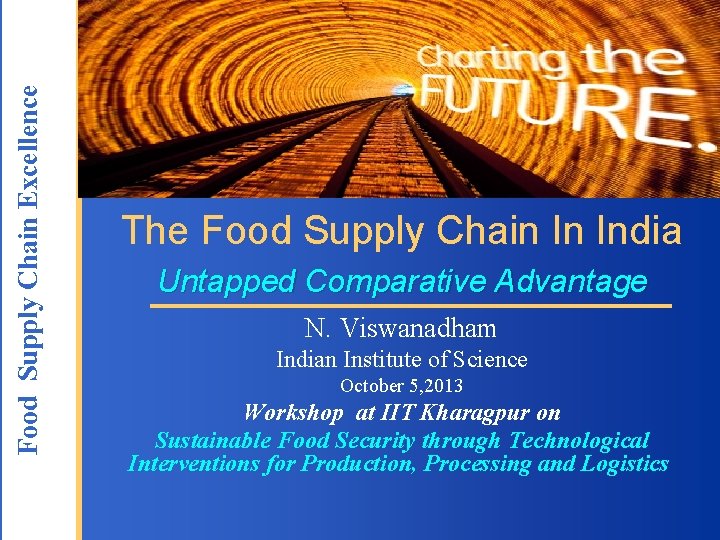 Food Supply Chain Excellence

Charting the FUTURE.

The Food Supply Chain In India

Untapped Comparative Advantage

N. Viswanadham

Indian Institute of Science

October 5,2013

Workshop at IIT Kharagpur on

Sustainable Food Security through Technological Interventions for Production, Processing and Logistics